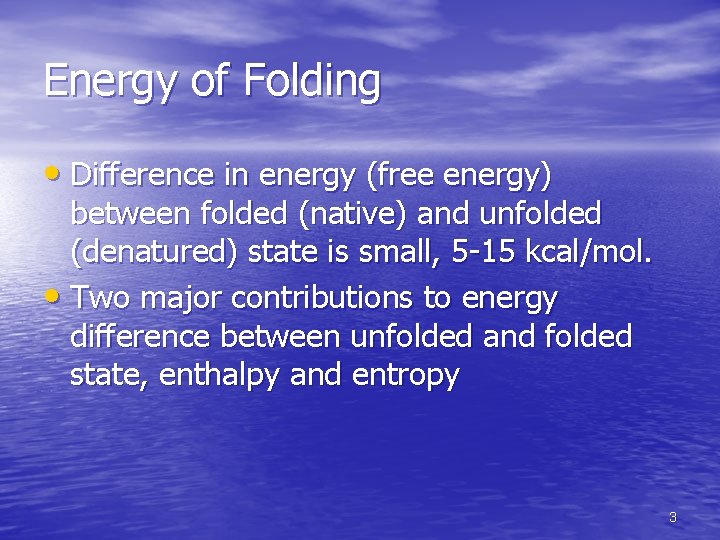 Energy of Folding

• Difference in energy (free energy) between folded (native) and unfolded (denatured) state is small, 5-15 kcal/mol.

• Two major contributions to energy difference between unfolded and folded state, enthalpy and entropy

3